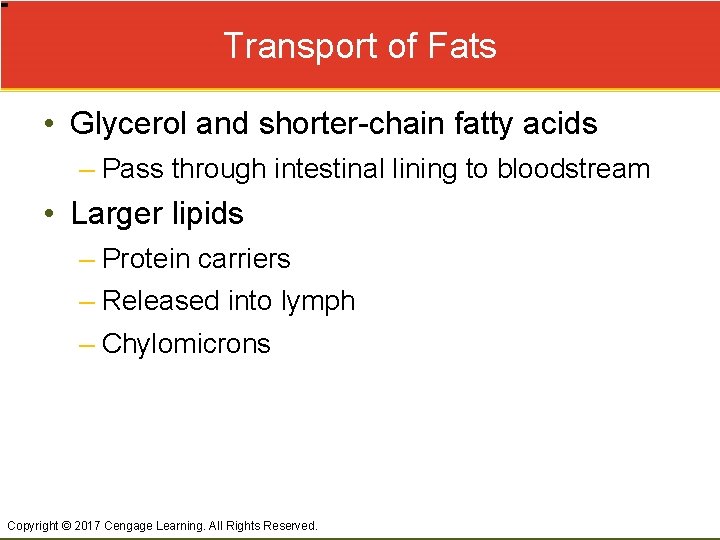 Transport of Fats

• Glycerol and shorter-chain fatty acids
  – Pass through intestinal lining to bloodstream
• Larger lipids
  – Protein carriers
  – Released into lymph
  – Chylomicrons

Copyright © 2017 Cengage Learning. All Rights Reserved.